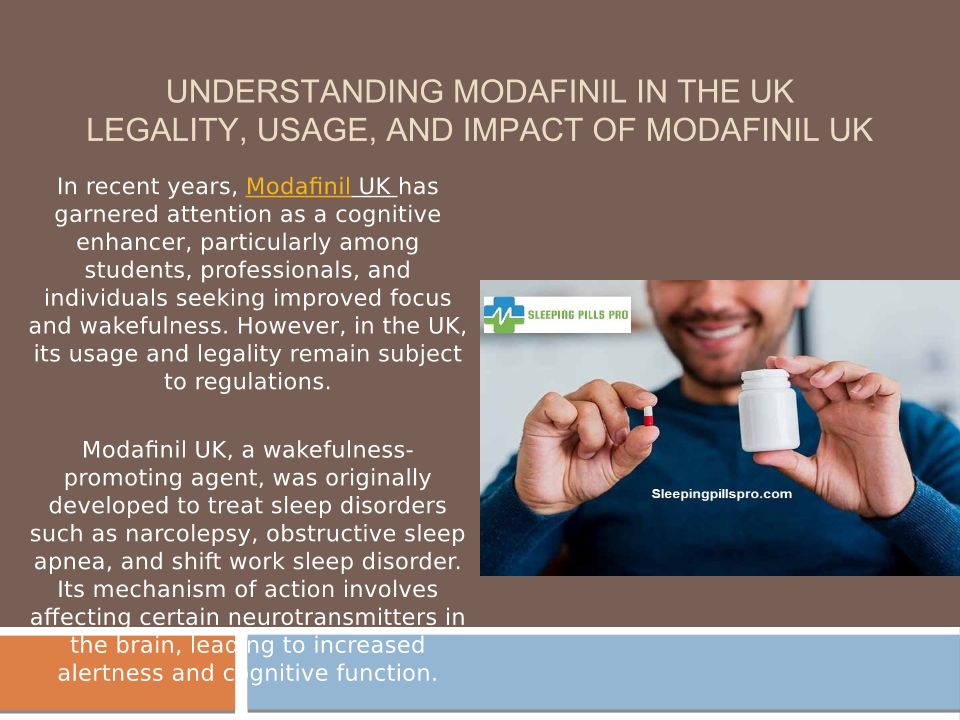 UNDERSTANDING MODAFINIL IN THE UK
LEGALITY, USAGE, AND IMPACT OF MODAFINIL UK

In recent years, Modafinil UK has garnered attention as a cognitive enhancer, particularly among students, professionals, and individuals seeking improved focus and wakefulness. However, in the UK, its usage and legality remain subject to regulations.

Modafinil UK, a wakefulness-promoting agent, was originally developed to treat sleep disorders such as narcolepsy, obstructive sleep apnea, and shift work sleep disorder. Its mechanism of action involves affecting certain neurotransmitters in the brain, leading to increased alertness and cognitive function.

SLEEPING PILLS PRO

Sleepingpillspro.com